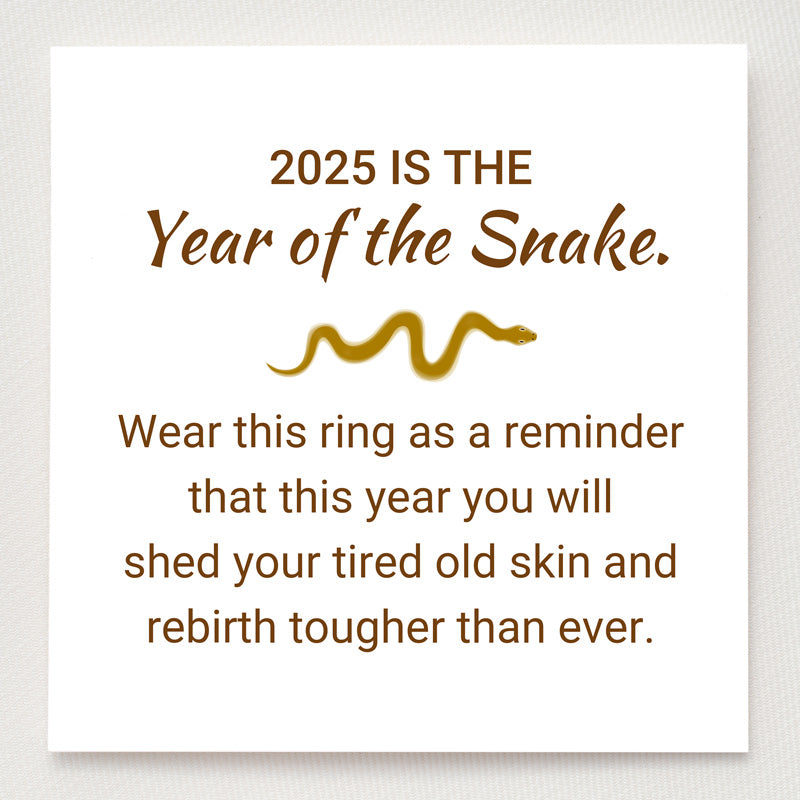 2025 IS THE
Year of the Snake.

Wear this ring as a reminder that this year you will shed your tired old skin and rebirth tougher than ever.